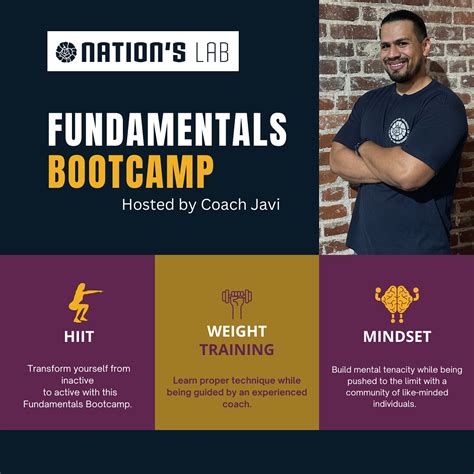 NATION'S LAB

FUNDAMENTALS BOOTCAMP

Hosted by Coach Javi

HIIT

Transform yourself from inactive to active with this Fundamentals Bootcamp.

WEIGHT TRAINING

Learn proper technique while being guided by an experienced coach.

MINDSET

Build mental tenacity while being pushed to the limit with a community of like-minded individuals.